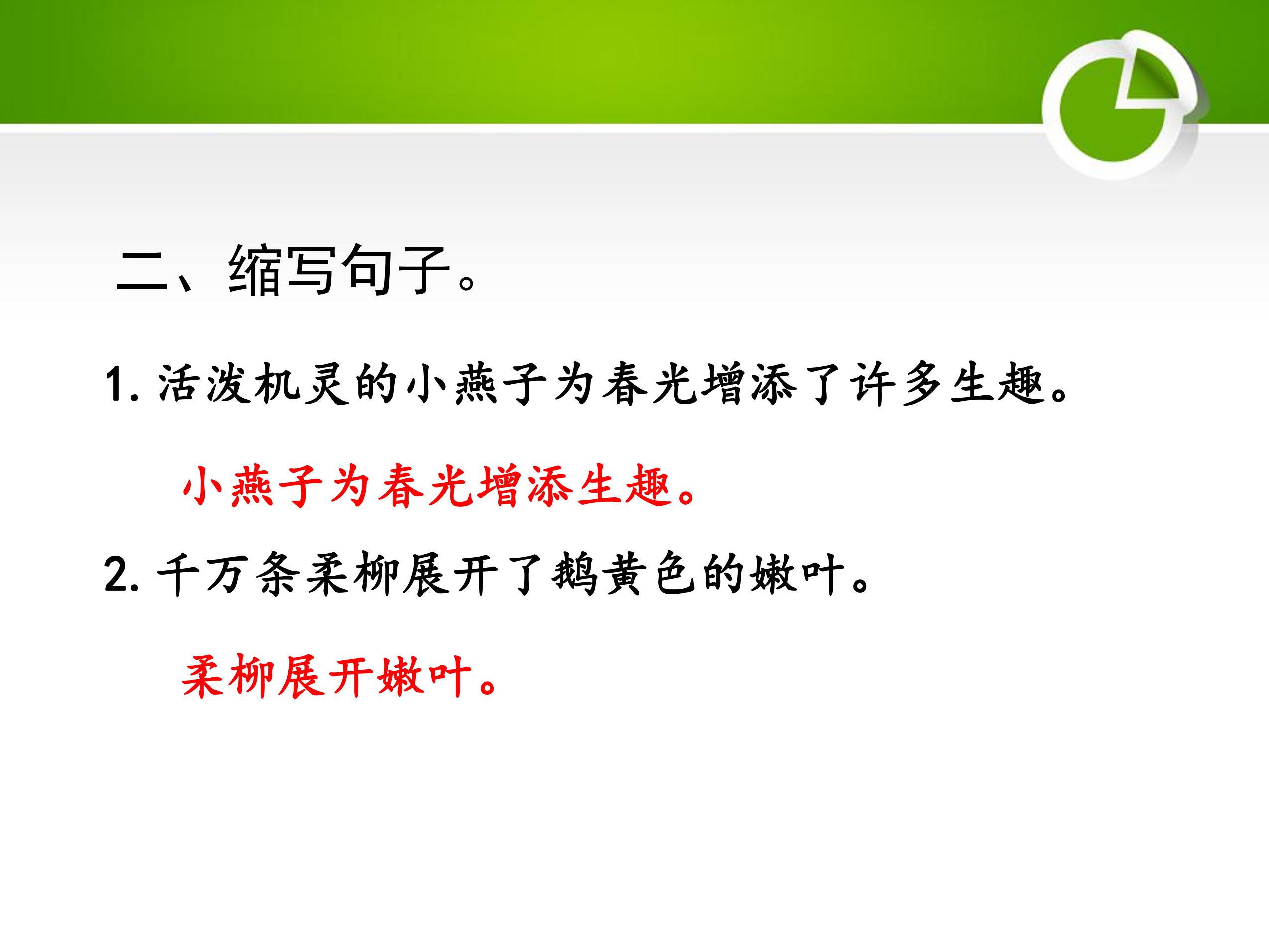 二、缩写句子。

1. 活泼机灵的小燕子为春光增添了许多生趣。

小燕子为春光增添生趣。

2. 千万条柔柳展开了鹅黄色的嫩叶。

柔柳展开嫩叶。